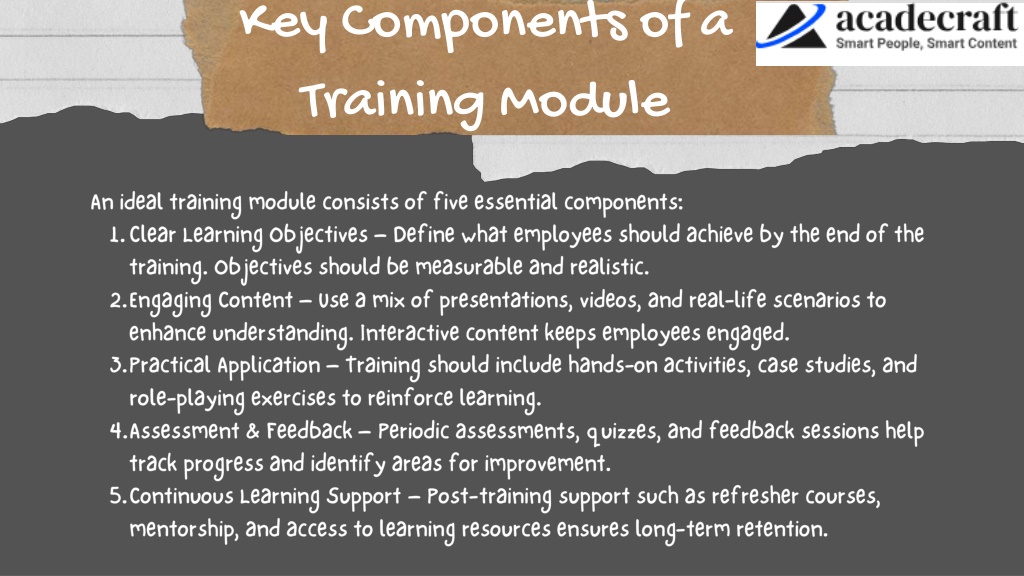 Key Components of a Training Module

acadecraft
Smart People, Smart Content

An ideal training module consists of five essential components:
1. Clear Learning Objectives – Define what employees should achieve by the end of the training. Objectives should be measurable and realistic.
2. Engaging Content – Use a mix of presentations, videos, and real-life scenarios to enhance understanding. Interactive content keeps employees engaged.
3. Practical Application – Training should include hands-on activities, case studies, and role-playing exercises to reinforce learning.
4. Assessment & Feedback – Periodic assessments, quizzes, and feedback sessions help track progress and identify areas for improvement.
5. Continuous Learning Support – Post-training support such as refresher courses, mentorship, and access to learning resources ensures long-term retention.